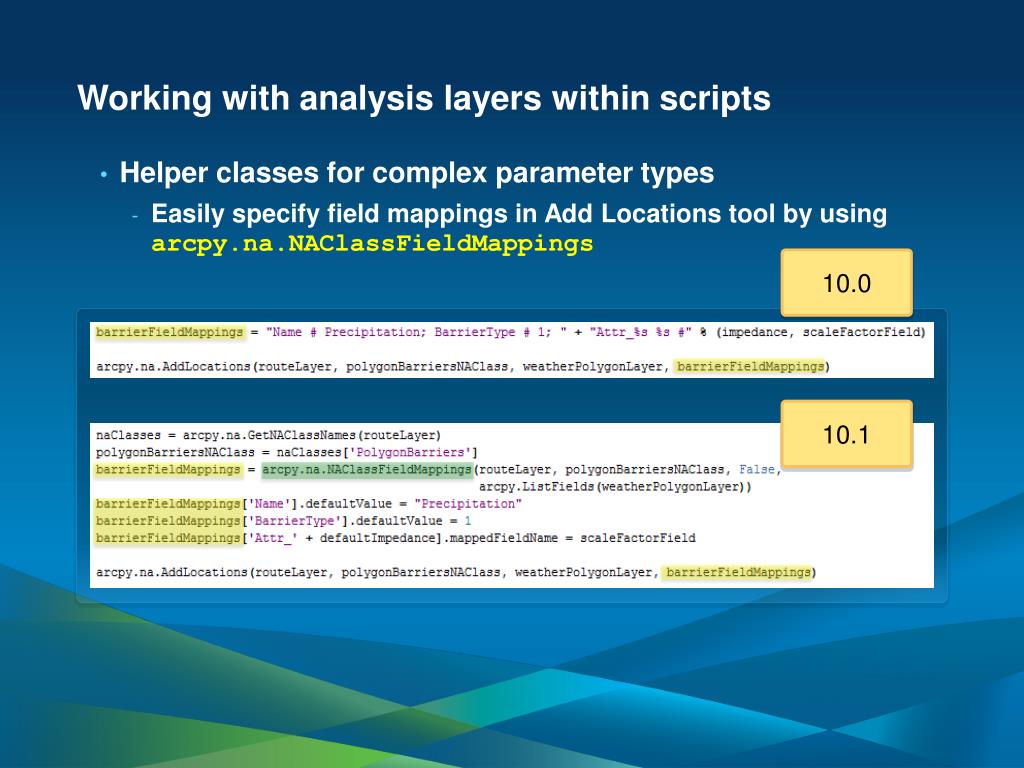 Working with analysis layers within scripts

• Helper classes for complex parameter types
- Easily specify field mappings in Add Locations tool by using arcpy.na.NAClassFieldMappings

10.0

barrierFieldMappings = "Name # Precipitation; BarrierType # 1; " + "Attr_%s %s #" % (impedance, scaleFactorField)

arcpy.na.AddLocations(routeLayer, polygonBarriersNAClass, weatherPolygonLayer, barrierFieldMappings)

10.1

naClasses = arcpy.na.GetNAClassNames(routeLayer)
polygonBarriersNAClass = naClasses['PolygonBarriers']
barrierFieldMappings = arcpy.na.NAClassFieldMappings(routeLayer, polygonBarriersNAClass, False,
arcpy.ListFields(weatherPolygonLayer))
barrierFieldMappings['Name'].defaultValue = "Precipitation"
barrierFieldMappings['BarrierType'].defaultValue = 1
barrierFieldMappings['Attr_' + defaultImpedance].mappedFieldName = scaleFactorField

arcpy.na.AddLocations(routeLayer, polygonBarriersNAClass, weatherPolygonLayer, barrierFieldMappings)